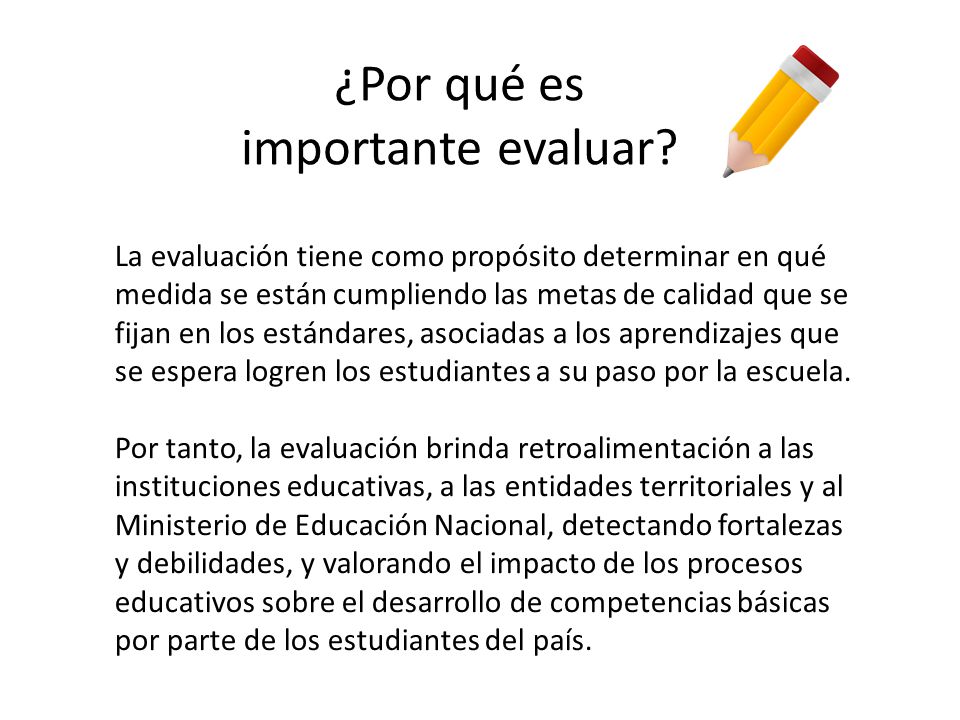 ¿Por qué es importante evaluar?

La evaluación tiene como propósito determinar en qué medida se están cumpliendo las metas de calidad que se fijan en los estándares, asociadas a los aprendizajes que se espera logren los estudiantes a su paso por la escuela.

Por tanto, la evaluación brinda retroalimentación a las instituciones educativas, a las entidades territoriales y al Ministerio de Educación Nacional, detectando fortalezas y debilidades, y valorando el impacto de los procesos educativos sobre el desarrollo de competencias básicas por parte de los estudiantes del país.